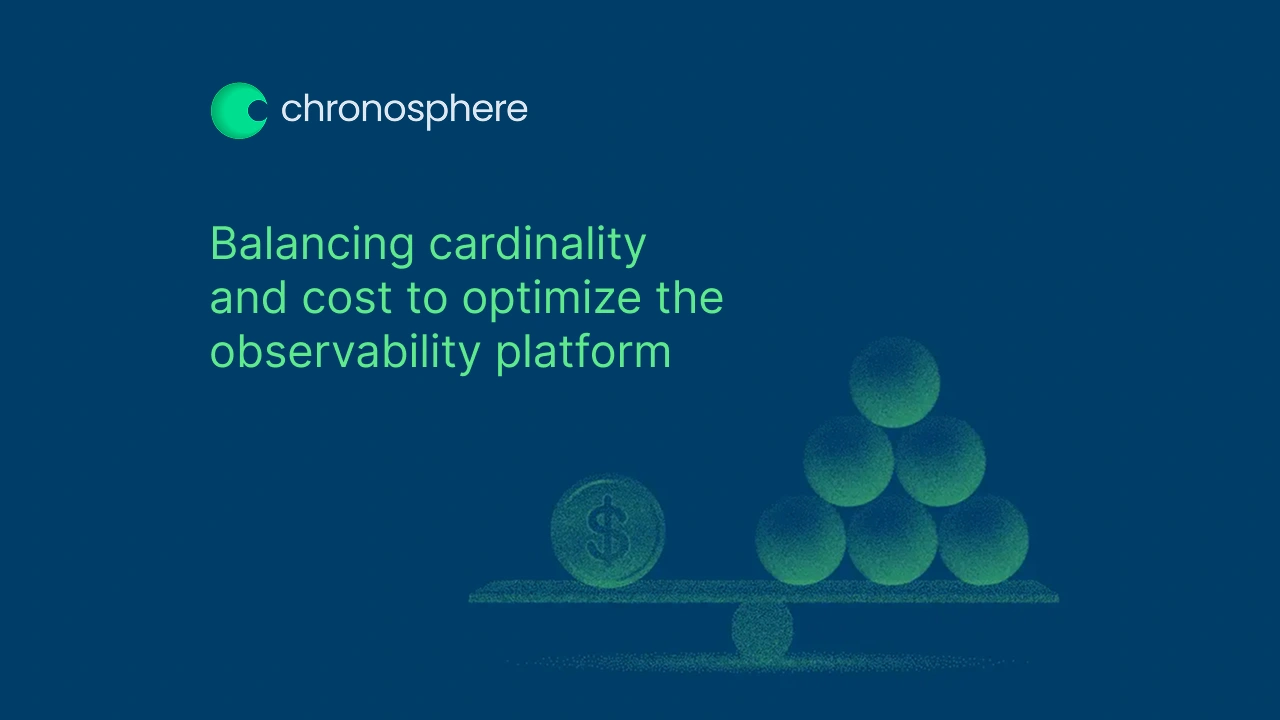 chronosphere

Balancing cardinality and cost to optimize the observability platform

$